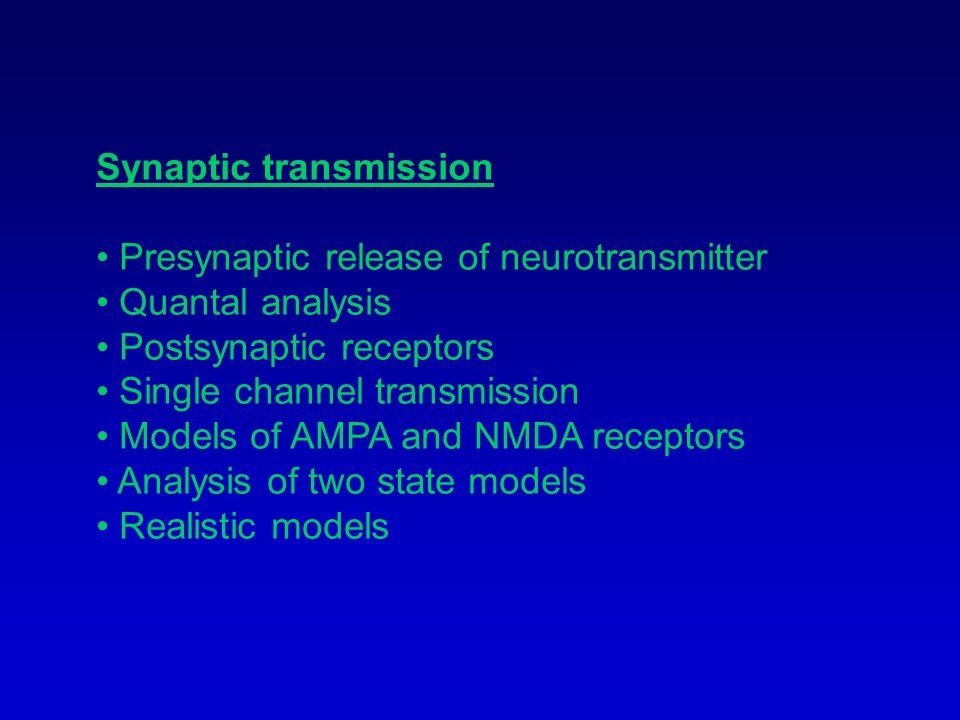 Synaptic transmission

• Presynaptic release of neurotransmitter
• Quantal analysis
• Postsynaptic receptors
• Single channel transmission
• Models of AMPA and NMDA receptors
• Analysis of two state models
• Realistic models